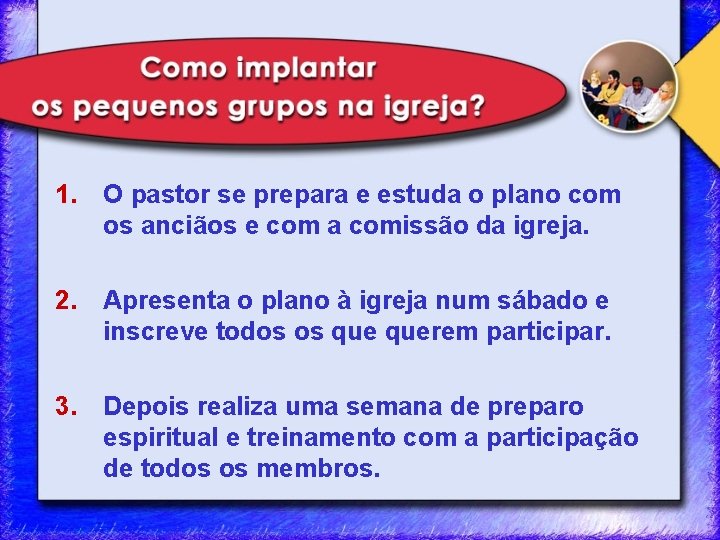 Como implantar os pequenos grupos na igreja?

1. O pastor se prepara e estuda o plano com os anciãos e com a comissão da igreja.

2. Apresenta o plano à igreja num sábado e inscreve todos os que querem participar.

3. Depois realiza uma semana de preparo espiritual e treinamento com a participação de todos os membros.